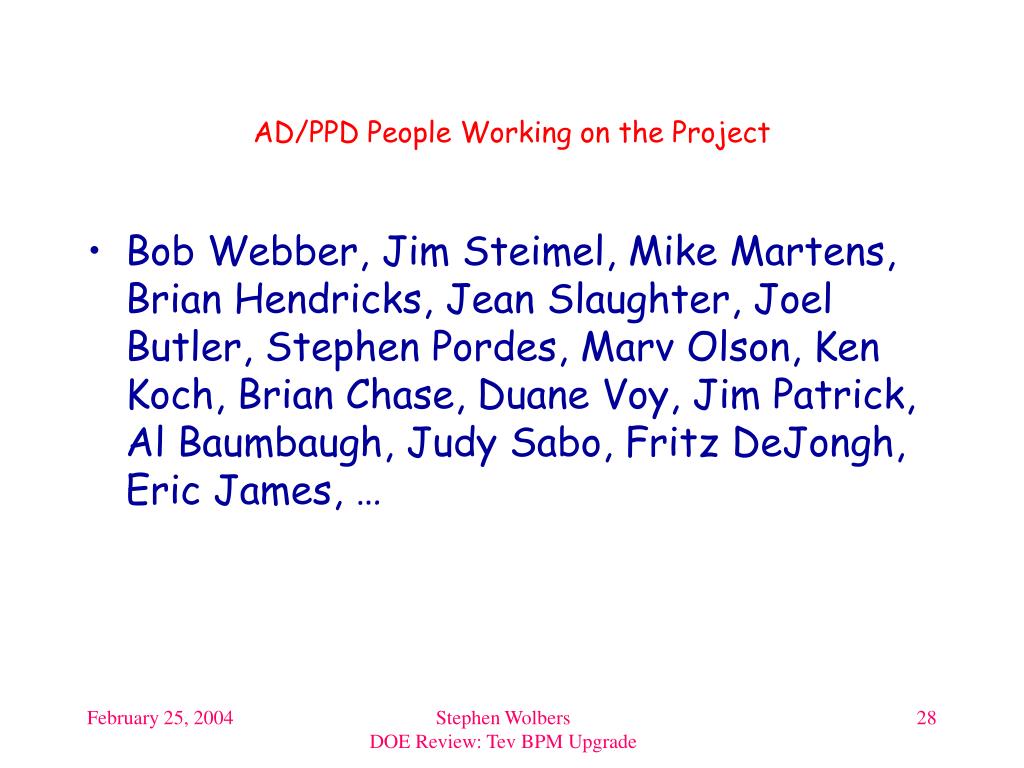 AD/PPD People Working on the Project

• Bob Webber, Jim Steimel, Mike Martens, Brian Hendricks, Jean Slaughter, Joel Butler, Stephen Pordes, Marv Olson, Ken Koch, Brian Chase, Duane Voy, Jim Patrick, Al Baumbaugh, Judy Sabo, Fritz DeJongh, Eric James, …

February 25, 2004

Stephen Wolbers
DOE Review: Tev BPM Upgrade

28